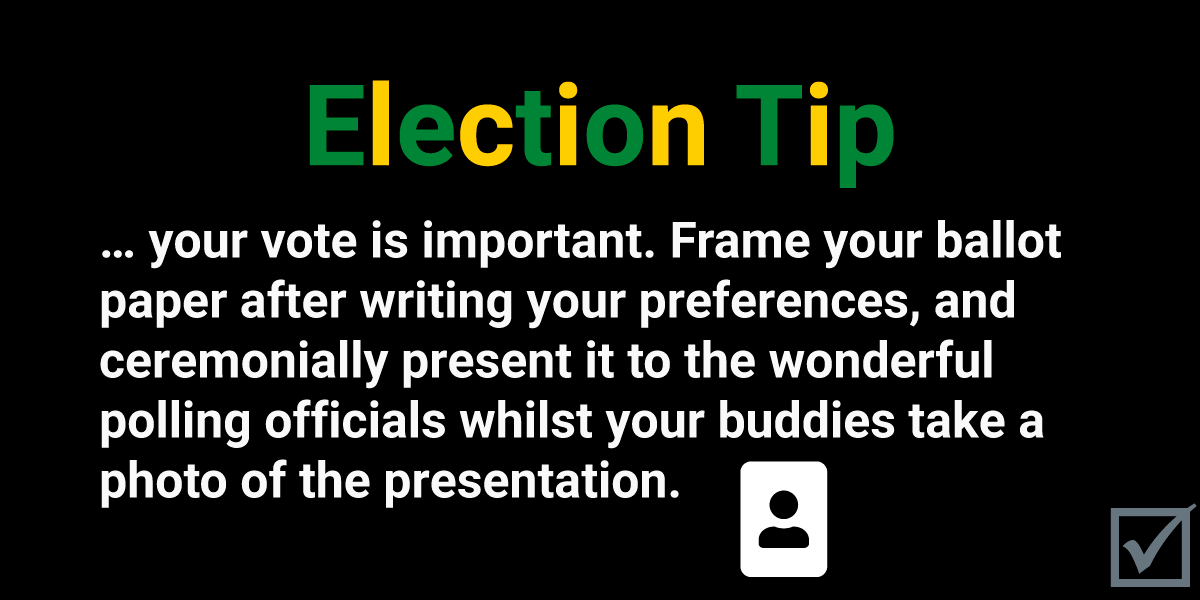 Election Tip

… your vote is important. Frame your ballot paper after writing your preferences, and ceremonially present it to the wonderful polling officials whilst your buddies take a photo of the presentation.